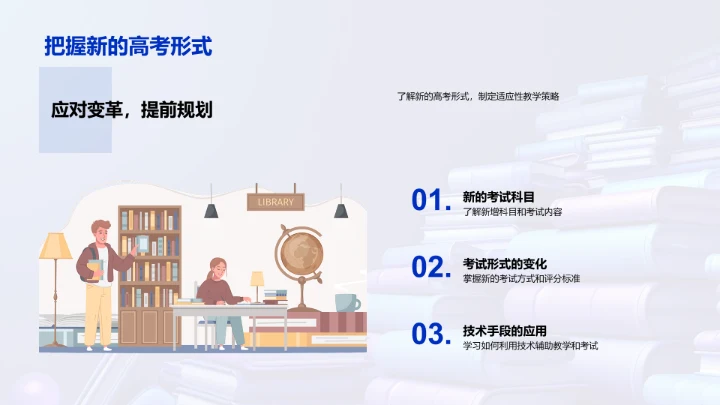 把握新的高考形式

应对变革，提前规划

了解新的高考形式，制定适应性教学策略

LIBRARY

01. 新的考试科目
了解新增科目和考试内容

02. 考试形式的变化
掌握新的考试方式和评分标准

03. 技术手段的应用
学习如何利用技术辅助教学和考试